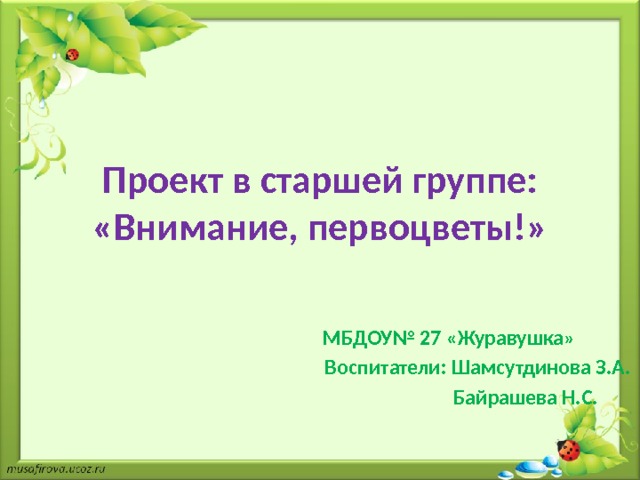 Проект в старшей группе:
«Внимание, первоцветы!»

МБДОУ№ 27 «Журавушка»
Воспитатели: Шамсутдинова З.А.
Байрашева Н.С.

musafirova.ucoz.ru